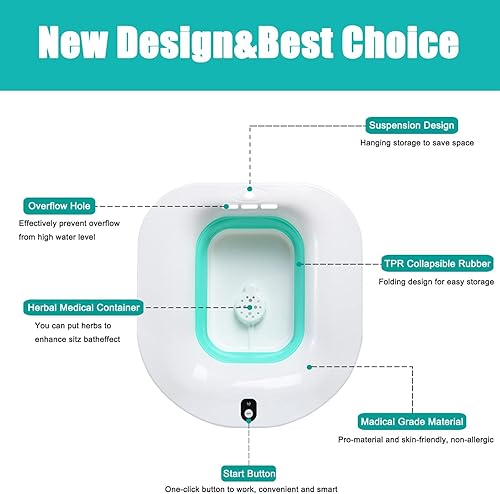 New Design&Best Choice

Suspension Design
Hanging storage to save space

Overflow Hole
Effectively prevent overflow from high water level

TPR Collapsible Rubber
Folding design for easy storage

Herbal Medical Container
You can put herbs to enhance sitz batheffect

Madical Grade Material
Pro-material and skin-friendly, non-allergic

Start Button
One-click button to work, convenient and smart